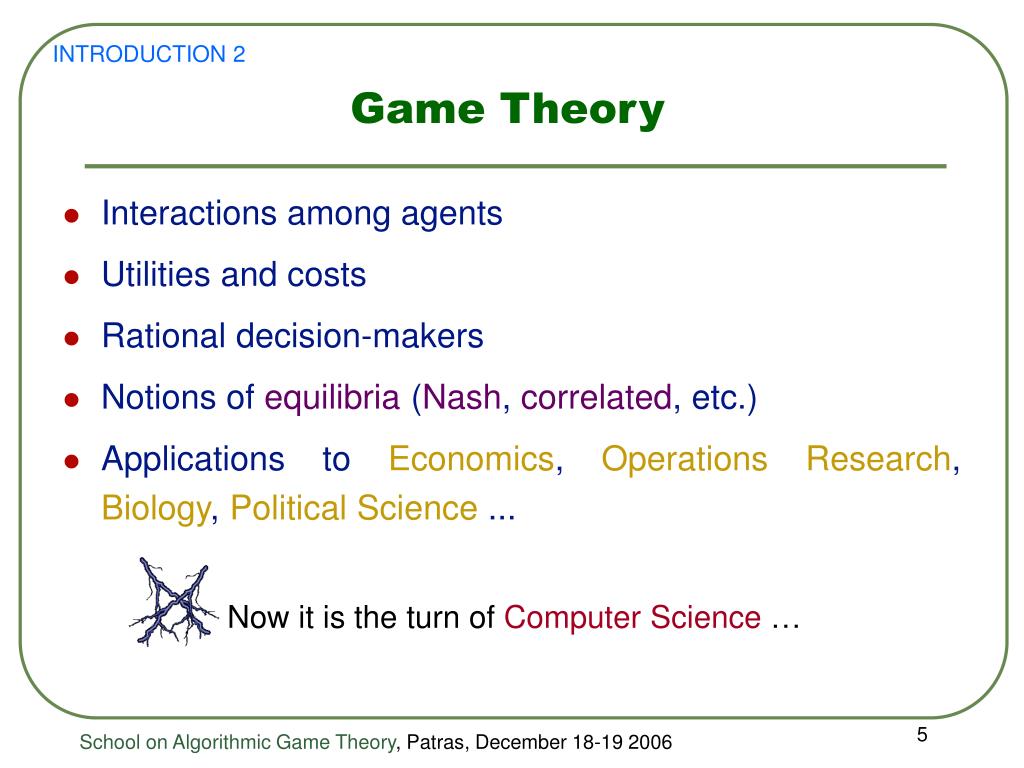 INTRODUCTION 2

Game Theory

- Interactions among agents
- Utilities and costs
- Rational decision-makers
- Notions of equilibria (Nash, correlated, etc.)
- Applications to Economics, Operations Research, Biology, Political Science ...

Now it is the turn of Computer Science …

School on Algorithmic Game Theory, Patras, December 18-19 2006

5